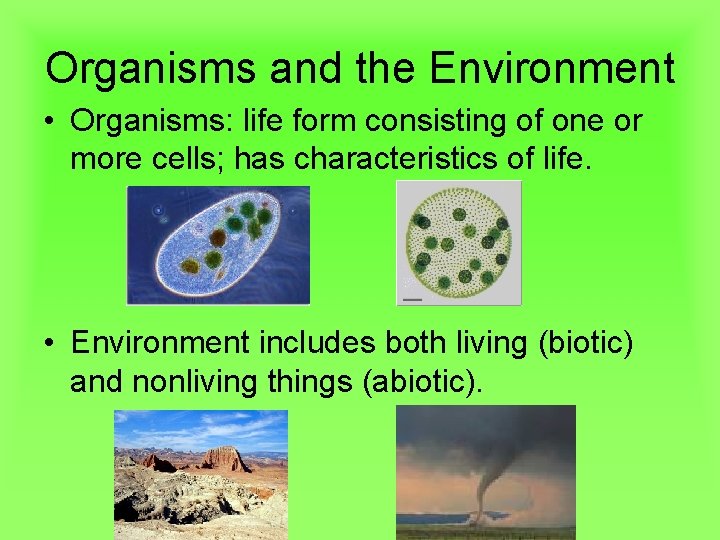 Organisms and the Environment

• Organisms: life form consisting of one or more cells; has characteristics of life.

• Environment includes both living (biotic) and nonliving things (abiotic).